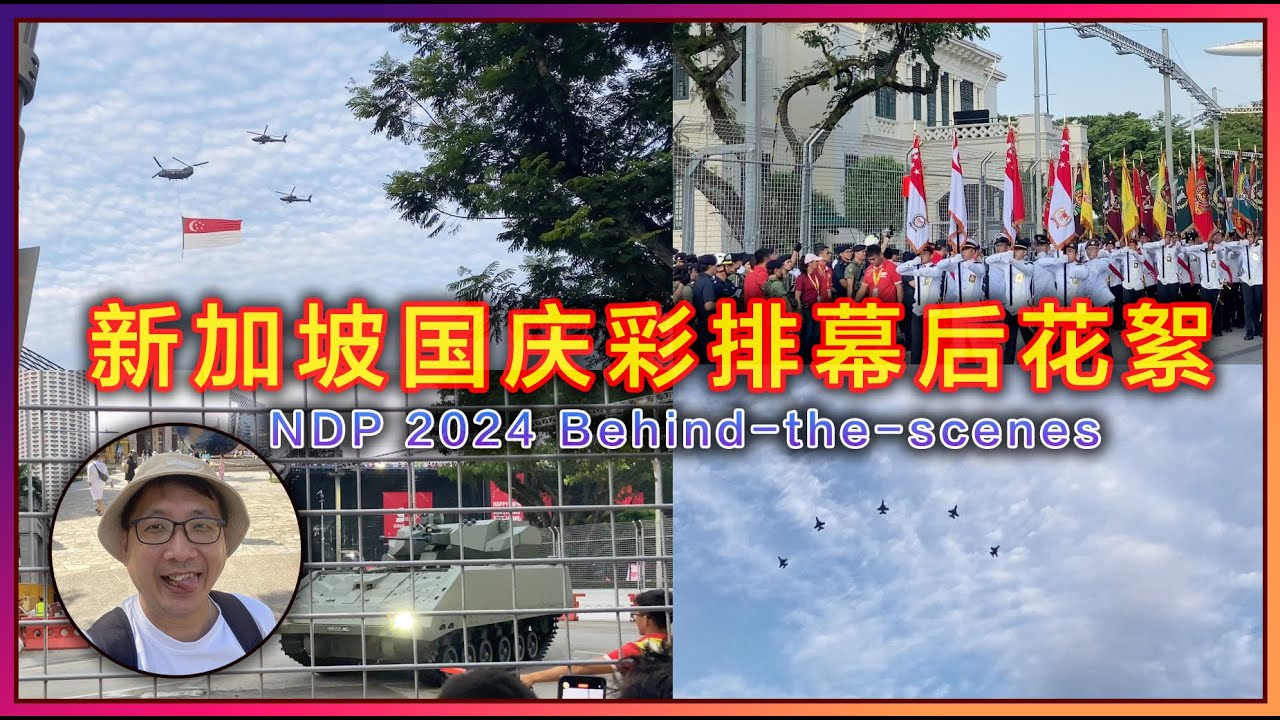 新加坡国庆彩排幕后花絮

NDP 2024 Behind-the-scenes